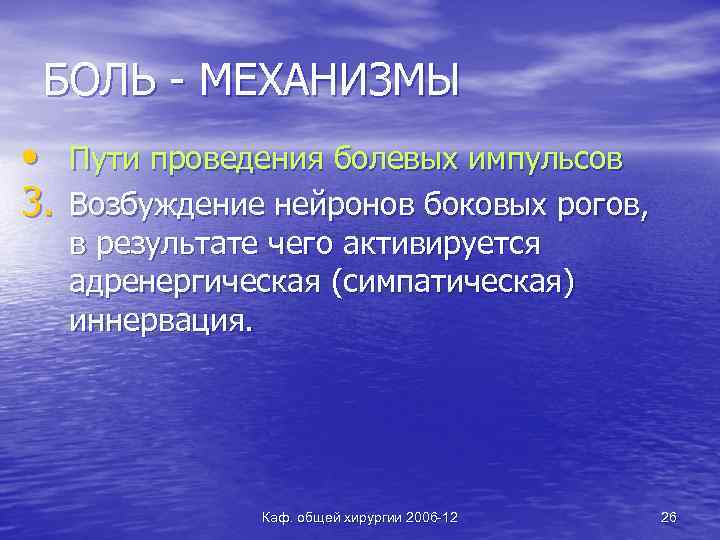 БОЛЬ - МЕХАНИЗМЫ

• Пути проведения болевых импульсов

3. Возбуждение нейронов боковых рогов, в результате чего активируется адренергическая (симпатическая) иннервация.

Каф. общей хирургии 2006-12

26